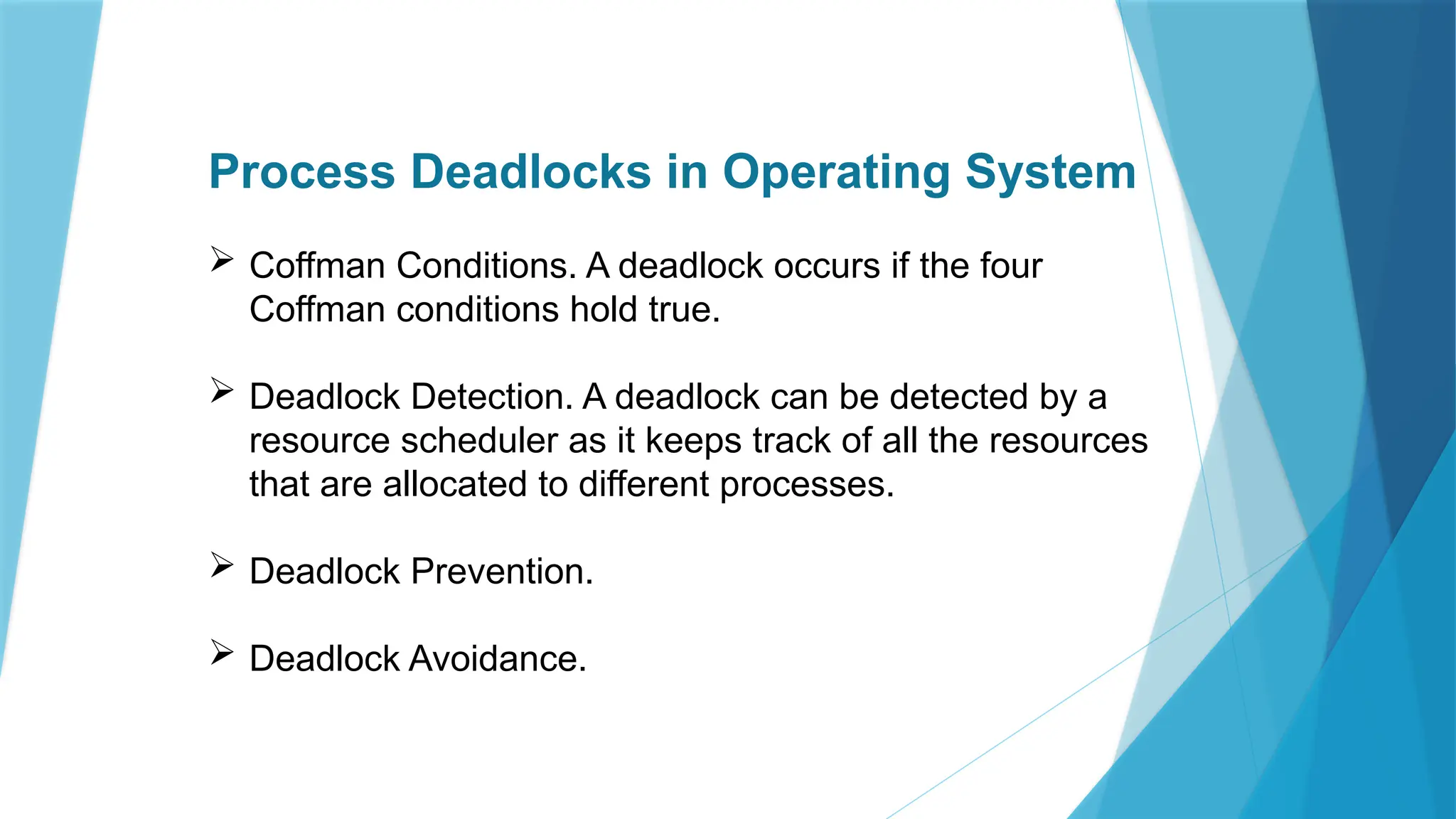 Process Deadlocks in Operating System

➢ Coffman Conditions. A deadlock occurs if the four Coffman conditions hold true.

➢ Deadlock Detection. A deadlock can be detected by a resource scheduler as it keeps track of all the resources that are allocated to different processes.

➢ Deadlock Prevention.

➢ Deadlock Avoidance.